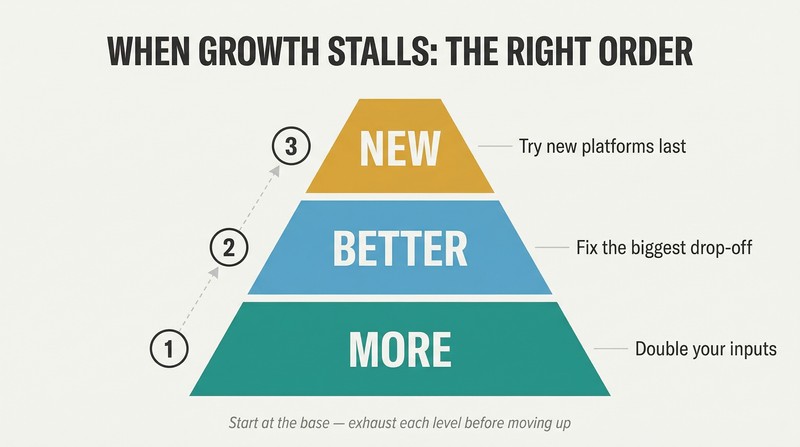 WHEN GROWTH STALLS: THE RIGHT ORDER

3
NEW
Try new platforms last

2
BETTER
Fix the biggest drop-off

1
MORE
Double your inputs

Start at the base — exhaust each level before moving up